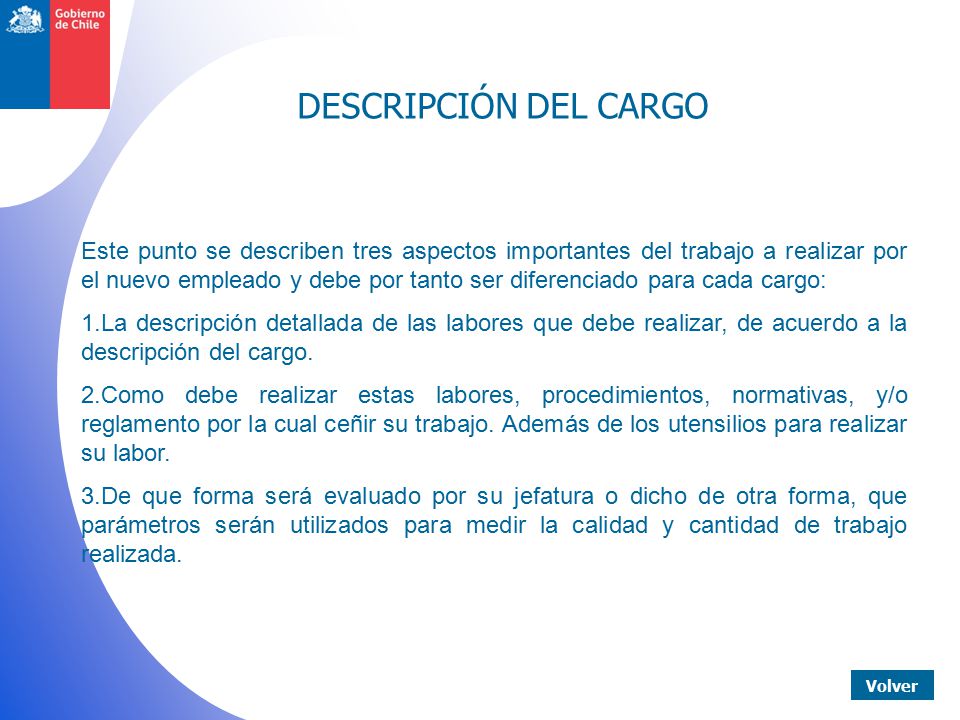 Gobierno de Chile

DESCRIPCIÓN DEL CARGO

Este punto se describen tres aspectos importantes del trabajo a realizar por el nuevo empleado y debe por tanto ser diferenciado para cada cargo:

1.La descripción detallada de las labores que debe realizar, de acuerdo a la descripción del cargo.

2.Como debe realizar estas labores, procedimientos, normativas, y/o reglamento por la cual ceñir su trabajo. Además de los utensilios para realizar su labor.

3.De que forma será evaluado por su jefatura o dicho de otra forma, que parámetros serán utilizados para medir la calidad y cantidad de trabajo realizada.

Volver